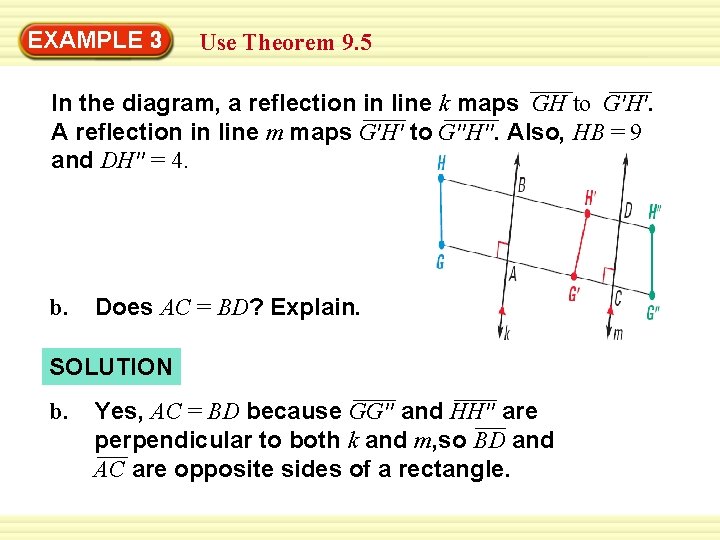 EXAMPLE 3 Use Theorem 9.5

In the diagram, a reflection in line $k$ maps $\overline{GH}$ to $\overline{G'H'}$. A reflection in line $m$ maps $\overline{G'H'}$ to $\overline{G''H''}$. Also, $HB = 9$ and $DH'' = 4$.

H B H' D H'' G A G' C G'' k m

b. Does $AC = BD$? Explain.

SOLUTION

b. Yes, $AC = BD$ because $\overline{GG''}$ and $\overline{HH''}$ are perpendicular to both $k$ and $m$,so $\overline{BD}$ and $\overline{AC}$ are opposite sides of a rectangle.